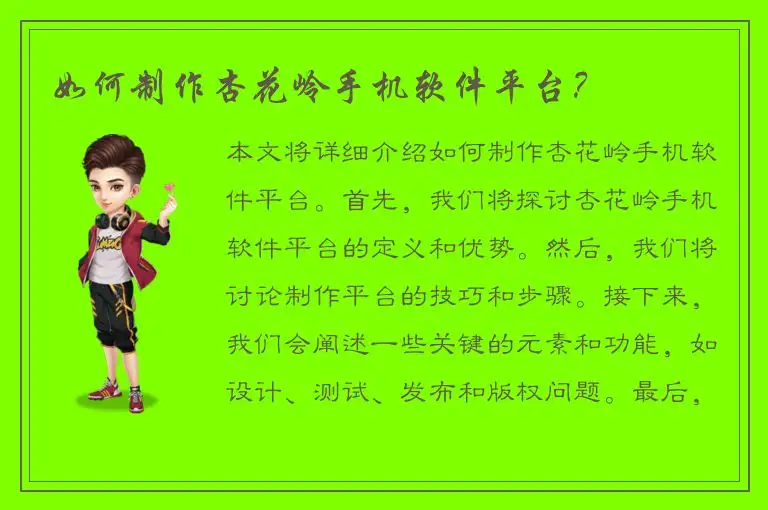 如何制作杏花岭手机软件平台？

本文将详细介绍如何制作杏花岭手机软件平台。首先，我们将探讨杏花岭手机软件平台的定义和优势。然后，我们将讨论制作平台的技巧和步骤。接下来，我们会阐述一些关键的元素和功能，如设计、测试、发布和版权问题。最后，